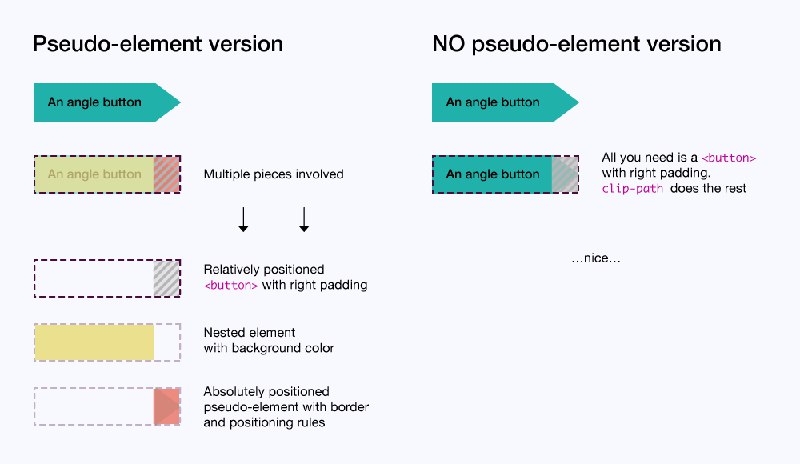 Pseudo-element version

An angle button

An angle button

Multiple pieces involved

Relatively positioned <button> with right padding

Nested element with background color

Absolutely positioned pseudo-element with border and positioning rules

NO pseudo-element version

An angle button

An angle button

All you need is a <button> with right padding. clip-path does the rest

...nice...